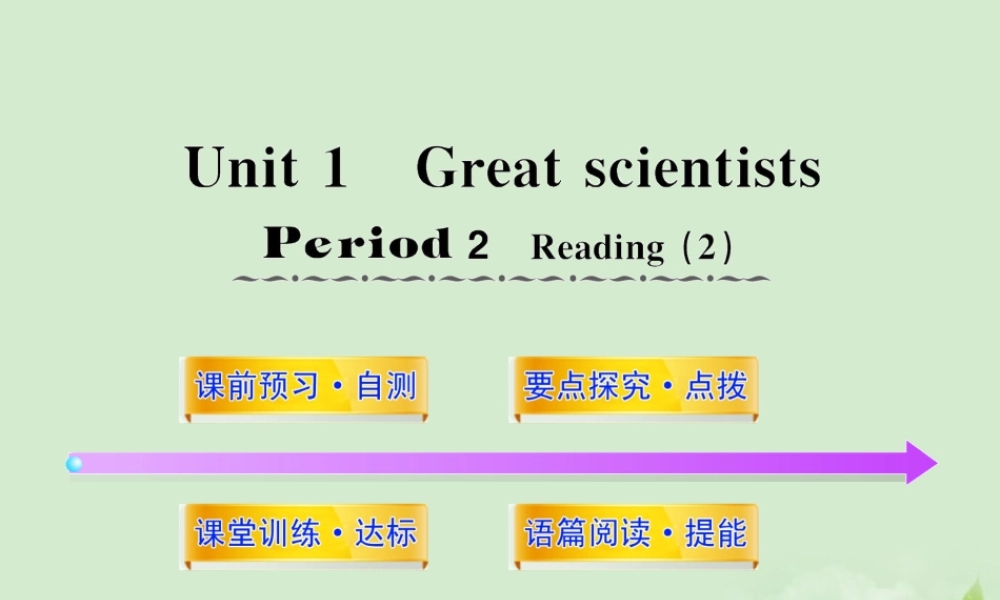 Unit 1 Great scientists

Period 2 Reading (2)

课前预习·自测

要点探究·点拨

课堂训练·达标

语篇阅读·提能